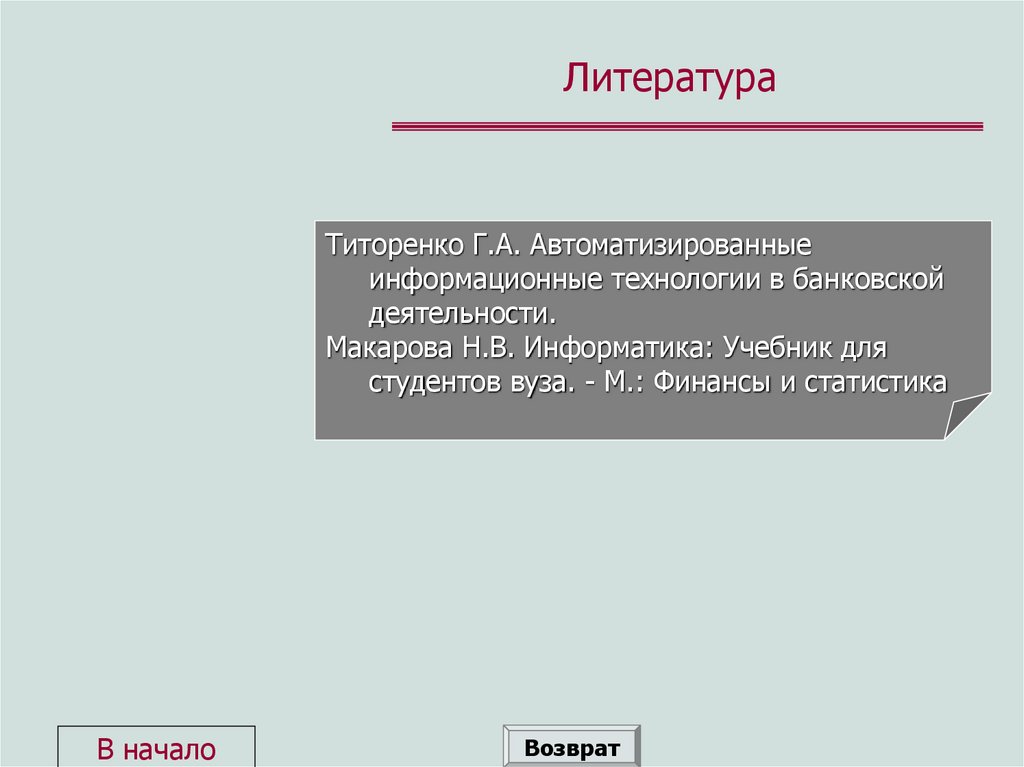 Литература

Титоренко Г.А. Автоматизированные информационные технологии в банковской деятельности.
Макарова Н.В. Информатика: Учебник для студентов вуза. - М.: Финансы и статистика

В начало

Возврат